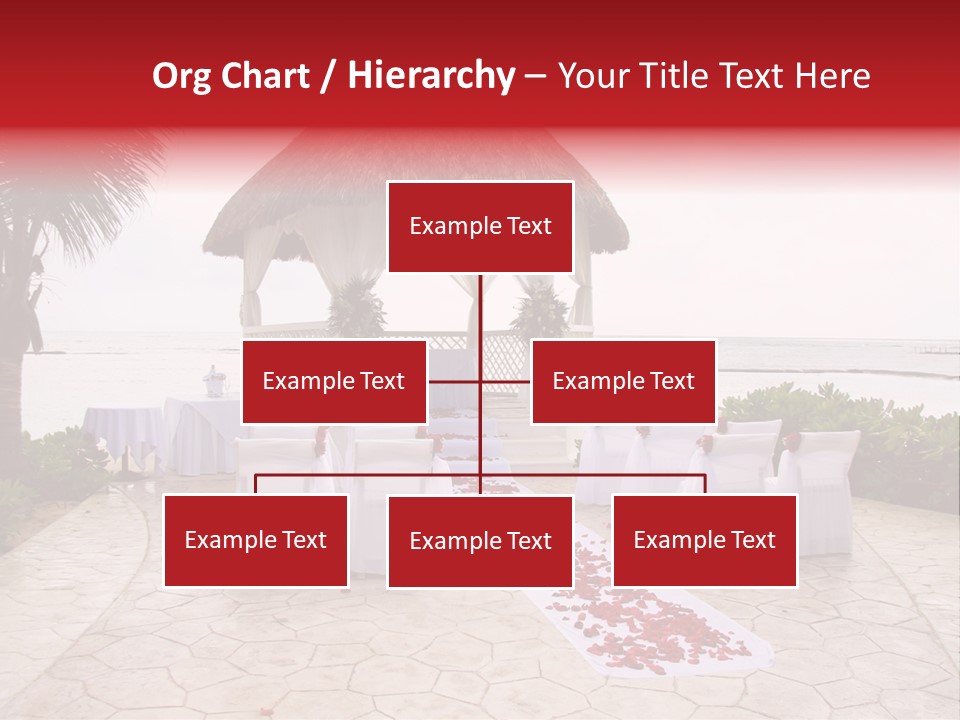 Org Chart / Hierarchy – Your Title Text Here

Example Text

Example Text

Example Text

Example Text

Example Text

Example Text